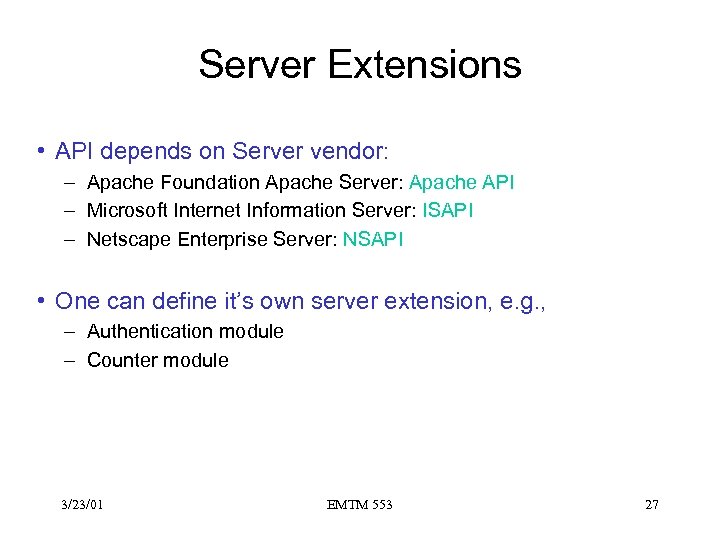 Server Extensions

• API depends on Server vendor:
– Apache Foundation Apache Server: Apache API
– Microsoft Internet Information Server: ISAPI
– Netscape Enterprise Server: NSAPI

• One can define it's own server extension, e.g.,
– Authentication module
– Counter module

3/23/01 EMTM 553 27